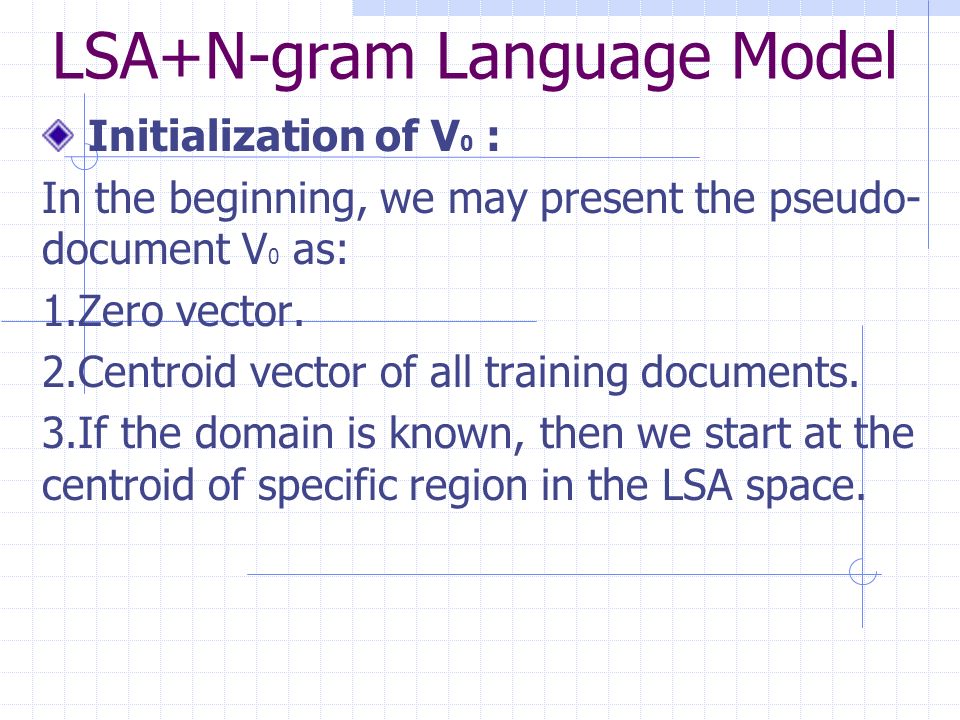 LSA+N-gram Language Model

Initialization of $V_0$ :

In the beginning, we may present the pseudo-document $V_0$ as:

1.Zero vector.

2.Centroid vector of all training documents.

3.If the domain is known, then we start at the centroid of specific region in the LSA space.